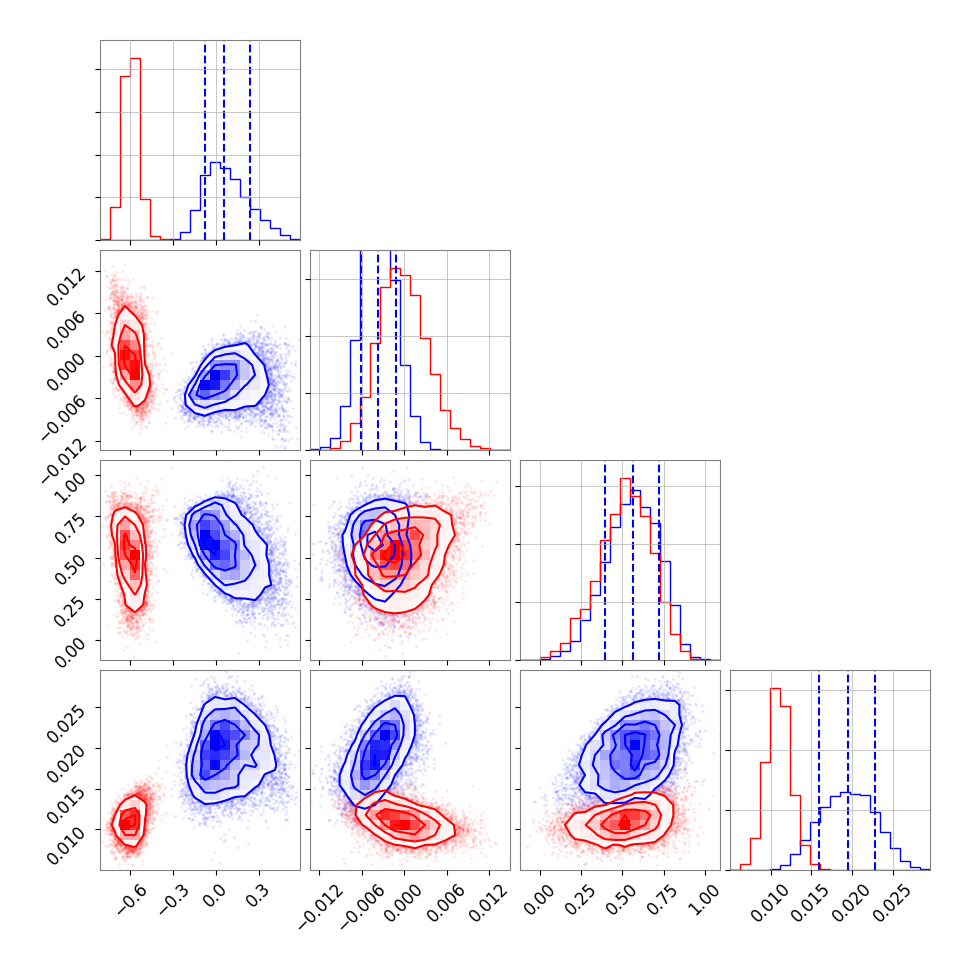 0.012
0.006
0.000
−0.006
−0.012

1.00
0.75
0.50
0.25
0.00

0.025
0.020
0.015
0.010

−0.6
−0.3
0.0
0.3

−0.012
−0.006
0.000
0.006
0.012

0.00
0.25
0.50
0.75
1.00

0.010
0.015
0.020
0.025